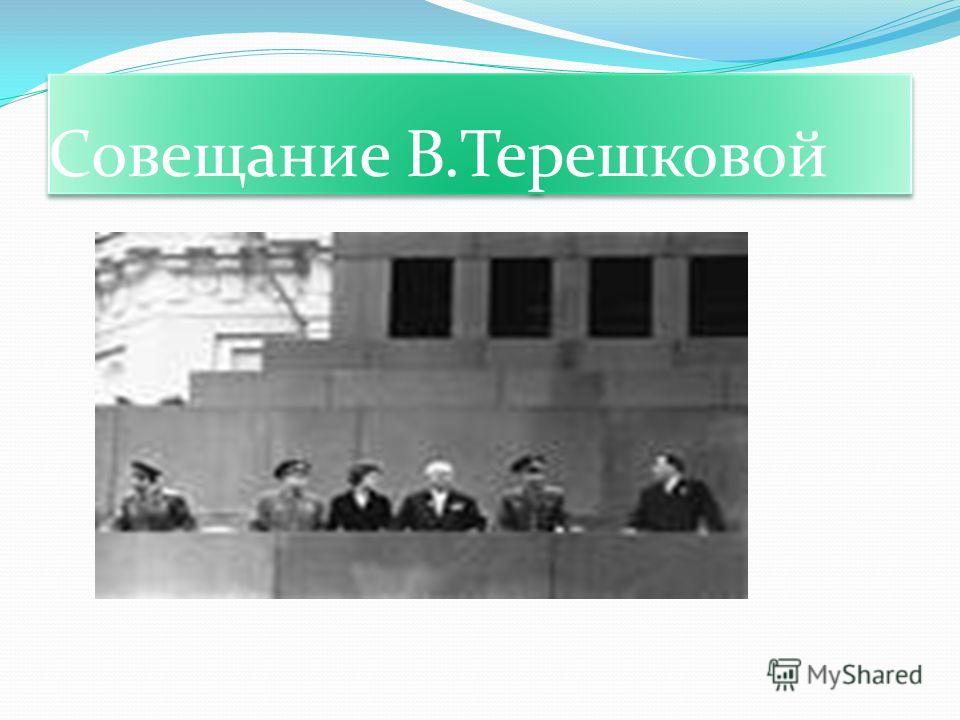 Совещание В.Терешковой

MyShared